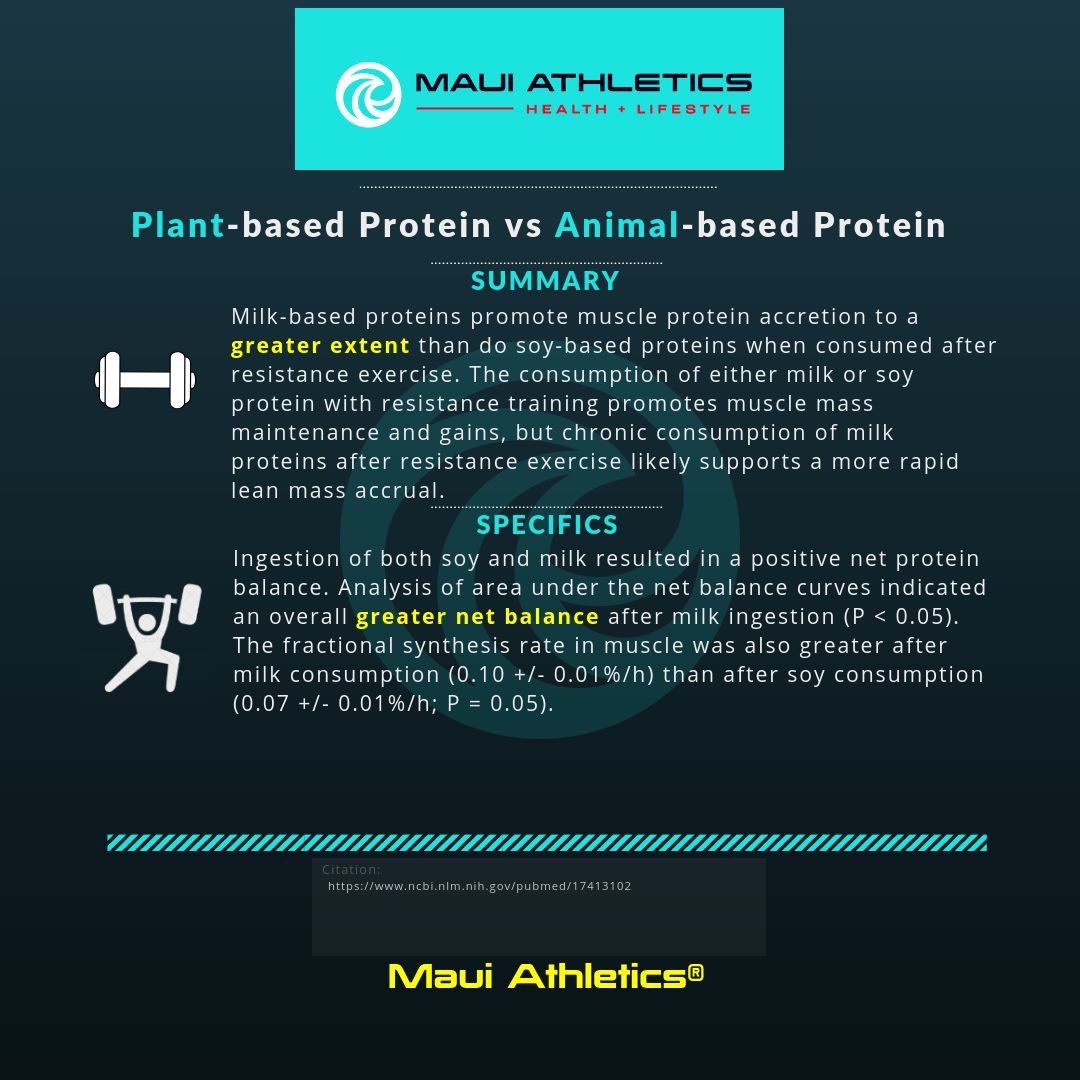 MAUI ATHLETICS
HEALTH + LIFESTYLE

Plant-based Protein vs Animal-based Protein

SUMMARY

Milk-based proteins promote muscle protein accretion to a greater extent than do soy-based proteins when consumed after resistance exercise. The consumption of either milk or soy protein with resistance training promotes muscle mass maintenance and gains, but chronic consumption of milk proteins after resistance exercise likely supports a more rapid lean mass accrual.

SPECIFICS

Ingestion of both soy and milk resulted in a positive net protein balance. Analysis of area under the net balance curves indicated an overall greater net balance after milk ingestion (P < 0.05). The fractional synthesis rate in muscle was also greater after milk consumption (0.10 +/- 0.01%/h) than after soy consumption (0.07 +/- 0.01%/h; P = 0.05).

Citation:
https://www.ncbi.nlm.nih.gov/pubmed/17413102

Maui Athletics®